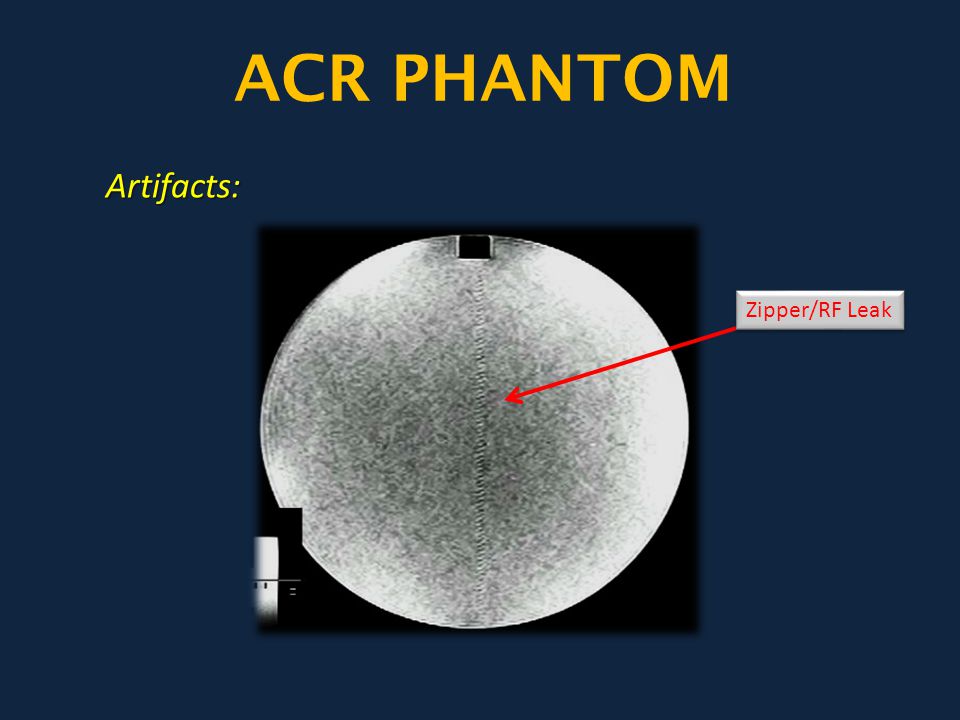 ACR PHANTOM

Artifacts:

Zipper/RF Leak